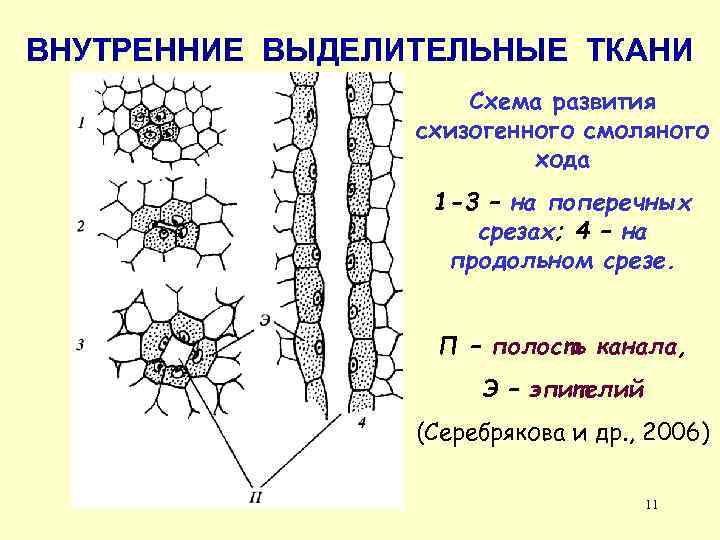 ВНУТРЕННИЕ ВЫДЕЛИТЕЛЬНЫЕ ТКАНИ

1

2

3

Э

4

П

Схема развития схизогенного смоляного хода

1-3 – на поперечных срезах; 4 – на продольном срезе.

П – полость канала,

Э – эпителий

(Серебрякова и др., 2006)

11